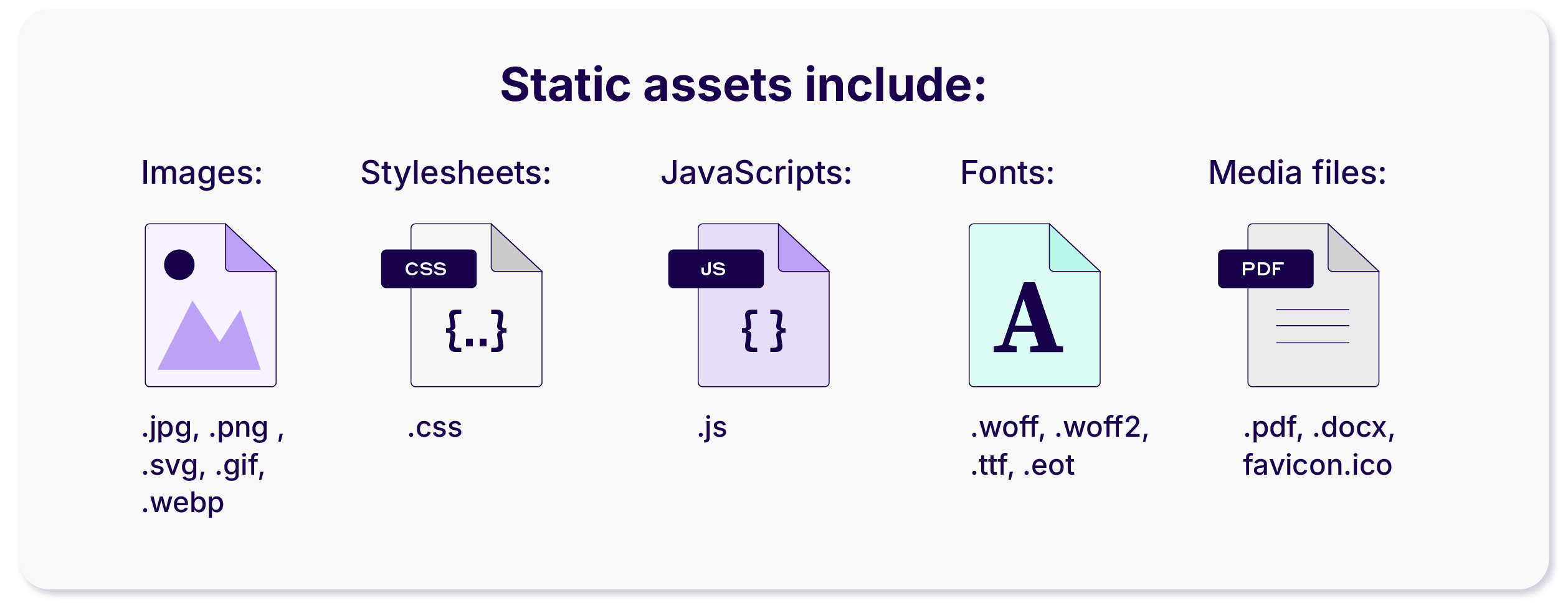 Static assets include:

Images:

.jpg, .png , .svg, .gif, .webp

Stylesheets:

CSS

{..}

.css

JavaScripts:

JS

{ }

.js

Fonts:

A

.woff, .woff2, .ttf, .eot

Media files:

PDF

.pdf, .docx, favicon.ico